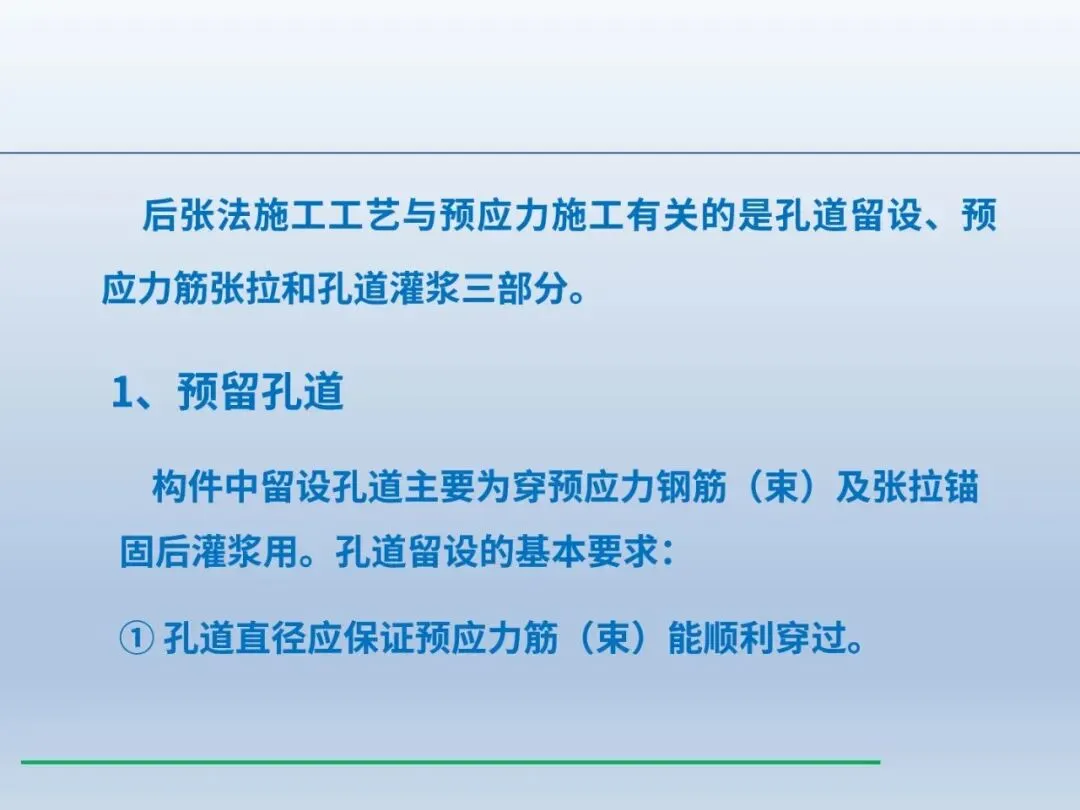 后张法施工工艺与预应力施工有关的是孔道留设、预应力筋张拉和孔道灌浆三部分。

1、预留孔道

构件中留设孔道主要为穿预应力钢筋（束）及张拉锚固后灌浆用。孔道留设的基本要求：

① 孔道直径应保证预应力筋（束）能顺利穿过。